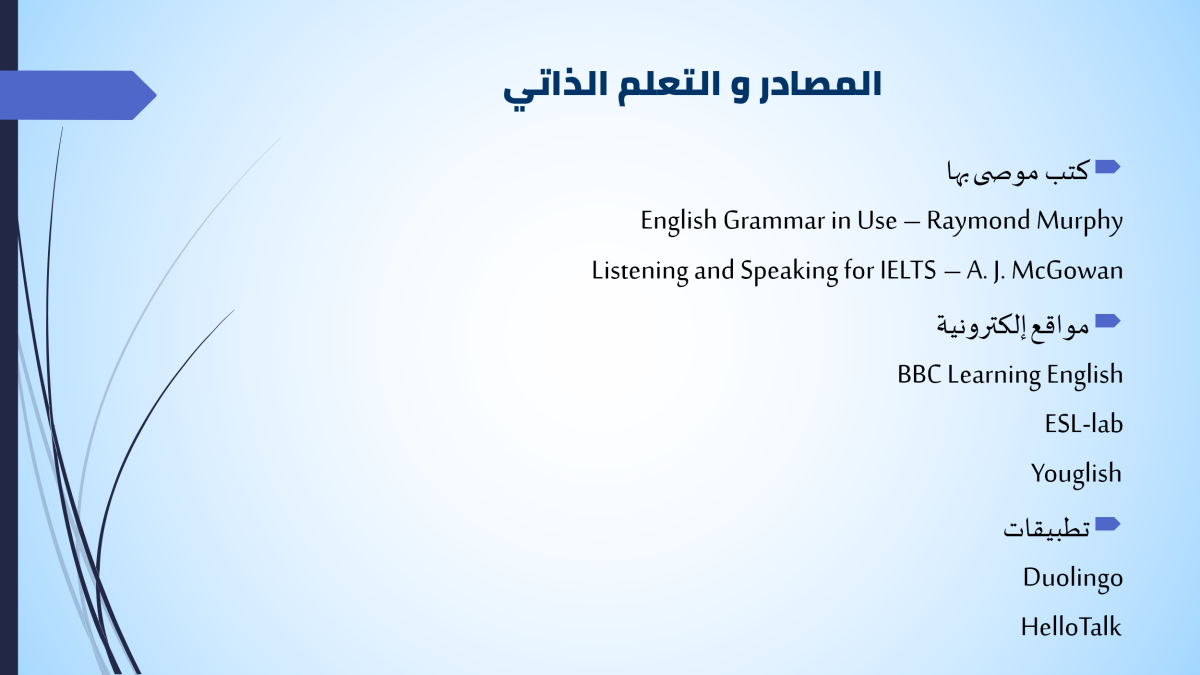 المصادر و التعلم الذاتي

كتب موصى بها

English Grammar in Use – Raymond Murphy

Listening and Speaking for IELTS – A. J. McGowan

مواقع إلكترونية

BBC Learning English

ESL-lab

Youglish

تطبيقات

Duolingo

HelloTalk